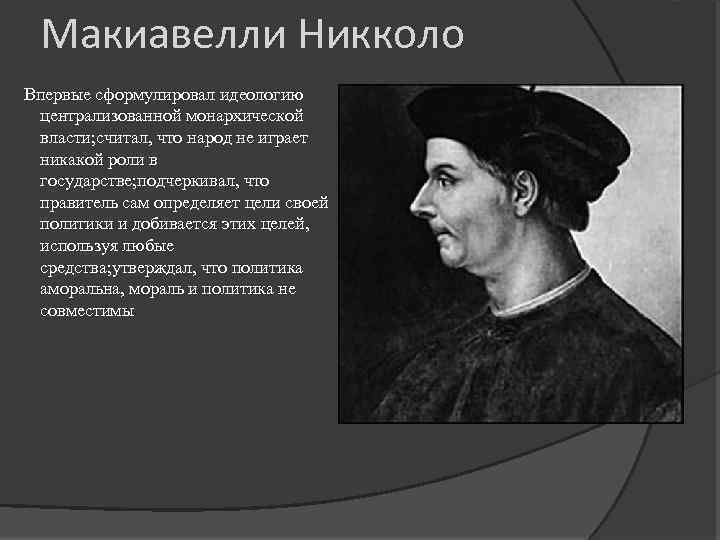 Макиавелли Никколо

Впервые сформулировал идеологию централизованной монархической власти;считал, что народ не играет никакой роли в государстве;подчеркивал, что правитель сам определяет цели своей политики и добивается этих целей, используя любые средства;утверждал, что политика аморальна, мораль и политика не совместимы